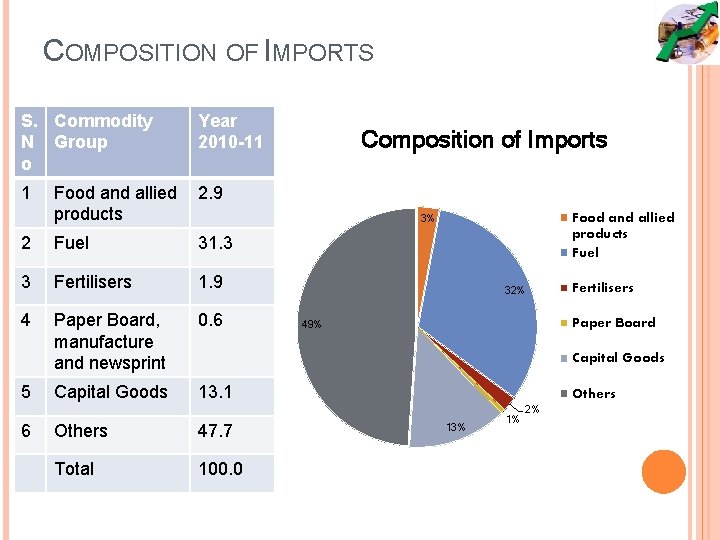 COMPOSITION OF IMPORTS

| S. No | Commodity Group | Year 2010-11 |
|---|---|---|
| 1 | Food and allied products | 2.9 |
| 2 | Fuel | 31.3 |
| 3 | Fertilisers | 1.9 |
| 4 | Paper Board, manufacture and newsprint | 0.6 |
| 5 | Capital Goods | 13.1 |
| 6 | Others | 47.7 |
| | Total | 100.0 |

Composition of Imports

3%
32%
2%
1%
13%
49%

Food and allied products
Fuel
Fertilisers
Paper Board
Capital Goods
Others